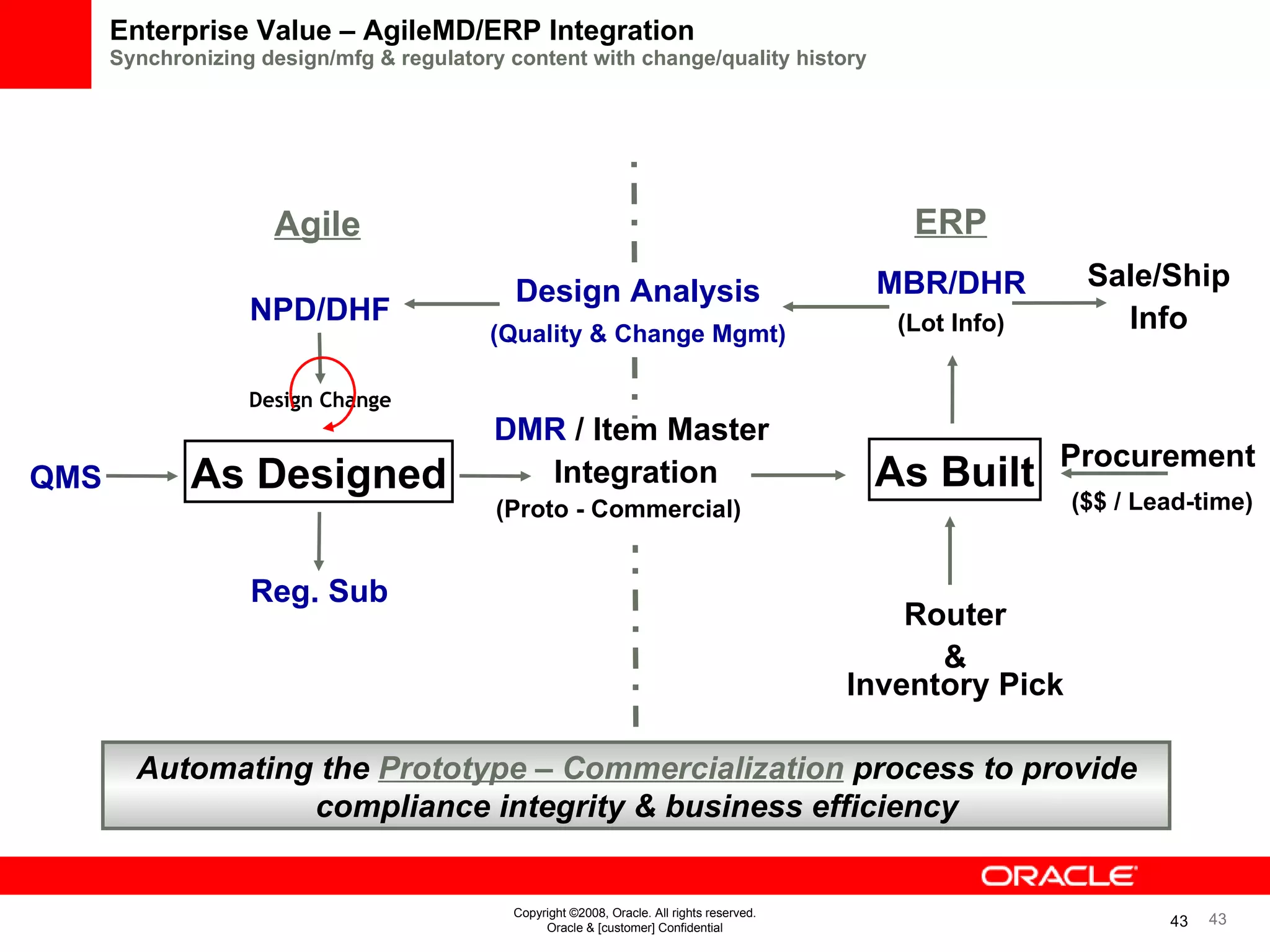 Enterprise Value – AgileMD/ERP Integration
Synchronizing design/mfg & regulatory content with change/quality history

Agile

ERP

NPD/DHF

Design Analysis
(Quality & Change Mgmt)

MBR/DHR
(Lot Info)

Sale/Ship Info

Design Change

QMS

As Designed

DMR / Item Master Integration
(Proto - Commercial)

As Built

Procurement
($$ / Lead-time)

Reg. Sub

Router
&
Inventory Pick

Automating the Prototype – Commercialization process to provide compliance integrity & business efficiency

ORACLE

Copyright ©2008, Oracle. All rights reserved.
Oracle & [customer] Confidential

43 43